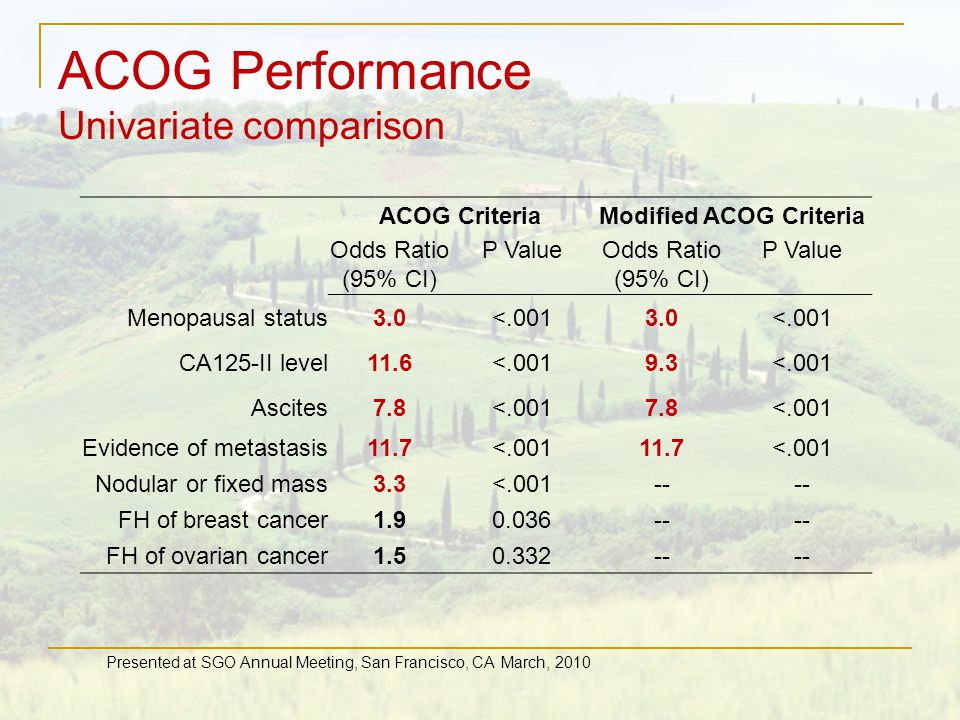 ACOG Performance
Univariate comparison

| | ACOG Criteria | | Modified ACOG Criteria | |
|---|---|---|---|---|
| | Odds Ratio (95% CI) | P Value | Odds Ratio (95% CI) | P Value |
| Menopausal status | 3.0 | <.001 | 3.0 | <.001 |
| CA125-II level | 11.6 | <.001 | 9.3 | <.001 |
| Ascites | 7.8 | <.001 | 7.8 | <.001 |
| Evidence of metastasis | 11.7 | <.001 | 11.7 | <.001 |
| Nodular or fixed mass | 3.3 | <.001 | -- | -- |
| FH of breast cancer | 1.9 | 0.036 | -- | -- |
| FH of ovarian cancer | 1.5 | 0.332 | -- | -- |

Presented at SGO Annual Meeting, San Francisco, CA March, 2010